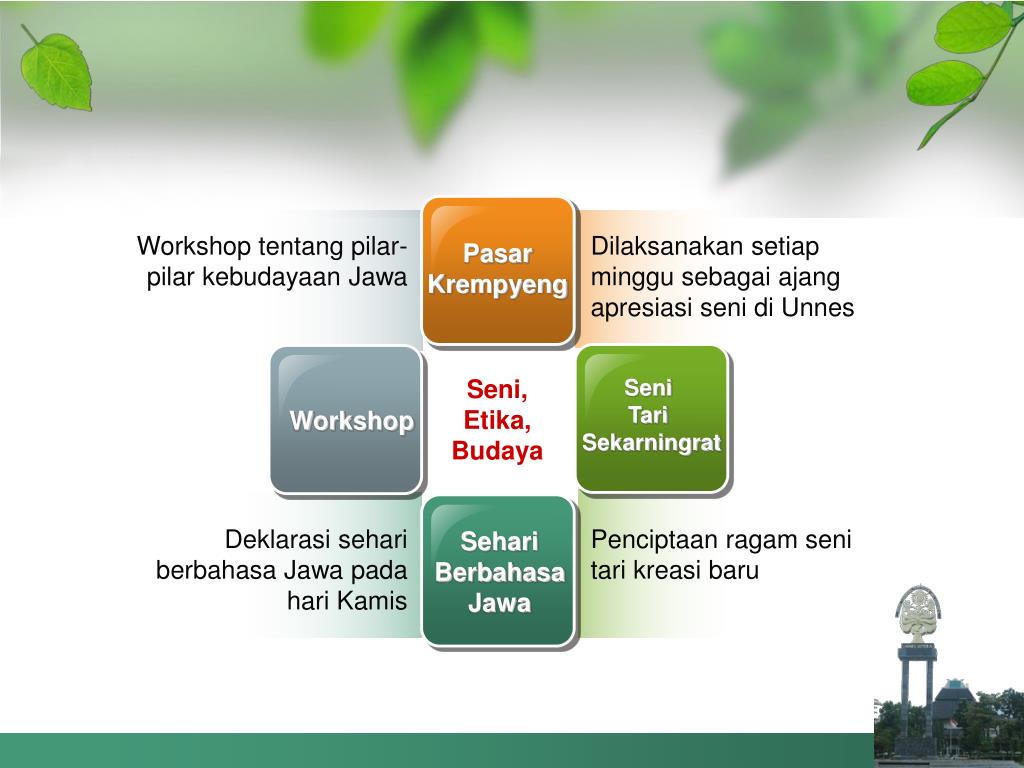 Workshop tentang pilar-pilar kebudayaan Jawa

Pasar Krempyeng

Dilaksanakan setiap minggu sebagai ajang apresiasi seni di Unnes

Workshop

Seni, Etika, Budaya

Seni Tari Sekarningrat

Deklarasi sehari berbahasa Jawa pada hari Kamis

Sehari Berbahasa Jawa

Penciptaan ragam seni tari kreasi baru